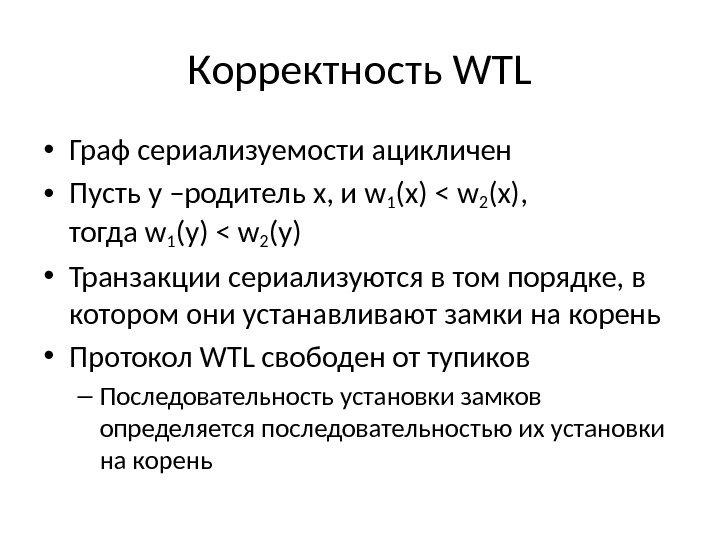 Корректность WTL

• Граф сериализуемости ацикличен
• Пусть y –родитель x, и $w_1(x) < w_2(x)$, тогда $w_1(y) < w_2(y)$
• Транзакции сериализуются в том порядке, в котором они устанавливают замки на корень
• Протокол WTL свободен от тупиков
– Последовательность установки замков определяется последовательностью их установки на корень